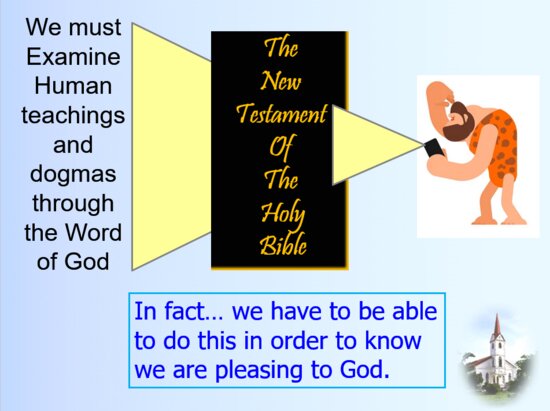 We must Examine Human teachings and dogmas through the Word of God

The New Testament Of The Holy Bible

In fact… we have to be able to do this in order to know we are pleasing to God.